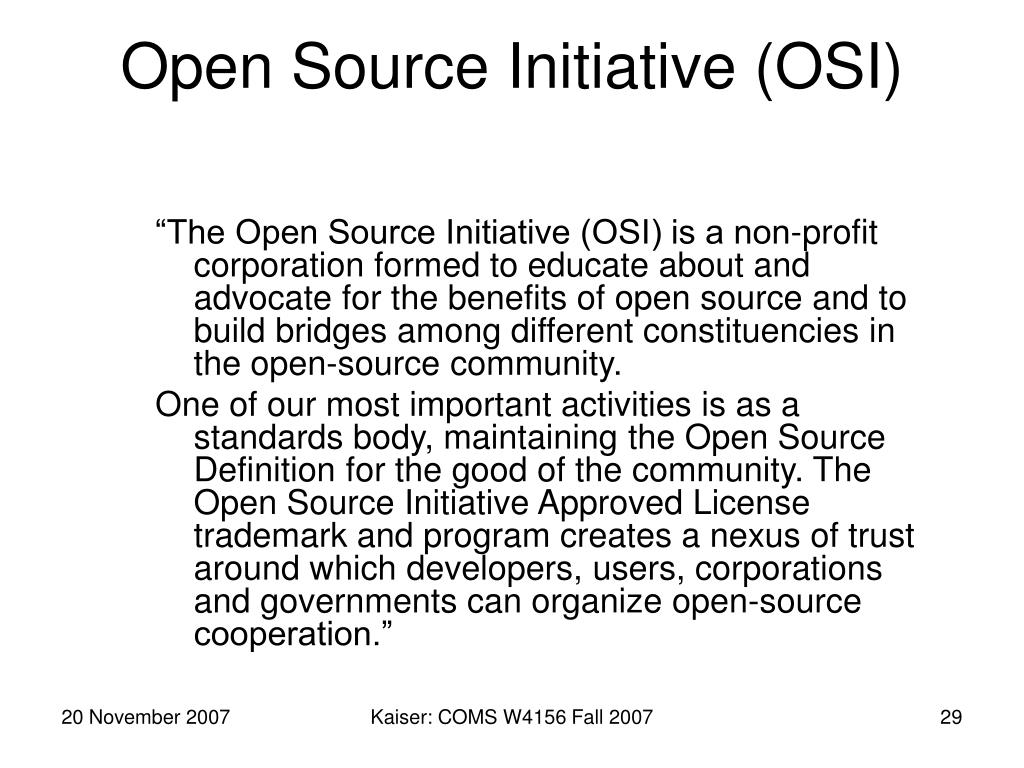 Open Source Initiative (OSI)

“The Open Source Initiative (OSI) is a non-profit corporation formed to educate about and advocate for the benefits of open source and to build bridges among different constituencies in the open-source community.

One of our most important activities is as a standards body, maintaining the Open Source Definition for the good of the community. The Open Source Initiative Approved License trademark and program creates a nexus of trust around which developers, users, corporations and governments can organize open-source cooperation.”

20 November 2007

Kaiser: COMS W4156 Fall 2007

29